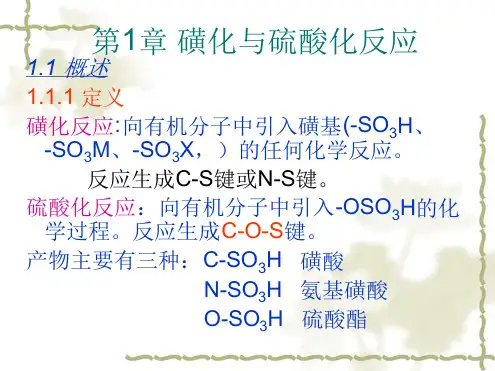 第1章 磺化与硫酸化反应

1.1 概述

1.1.1 定义

磺化反应:向有机分子中引入磺基($-SO_3H$、$-SO_3M$、$-SO_3X$，）的任何化学反应。

反应生成C-S键或N-S键。

硫酸化反应：向有机分子中引入$-OSO_3H$的化学过程。反应生成C-O-S键。

产物主要有三种：$C-SO_3H$ 磺酸

$N-SO_3H$ 氨基磺酸

$O-SO_3H$ 硫酸酯